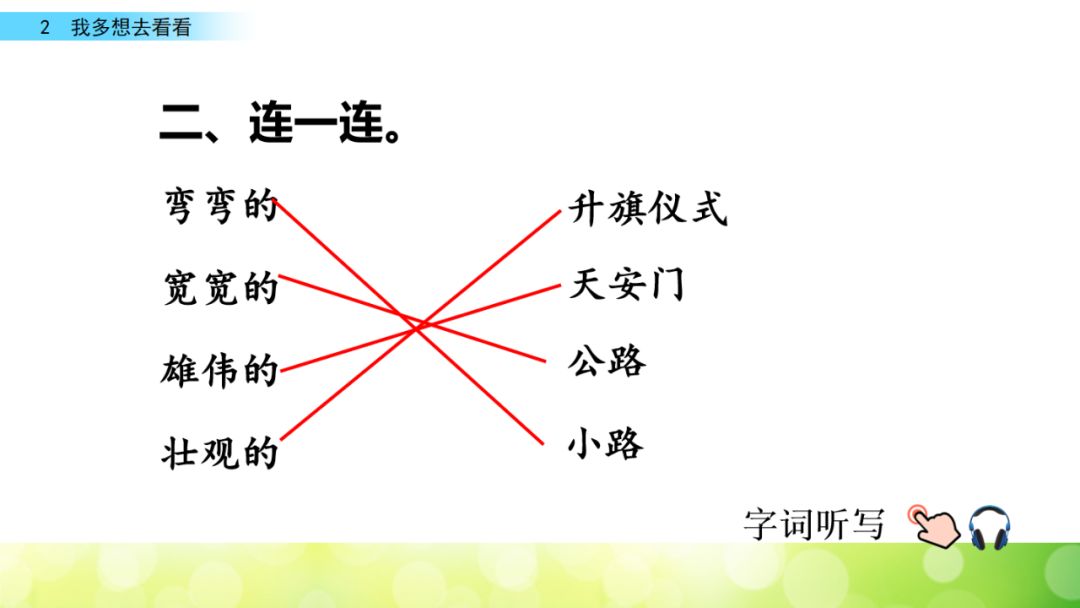 2 我多想去看看

二、连一连。

弯弯的
宽宽的
雄伟的
壮观的

升旗仪式
天安门
公路
小路

字词听写